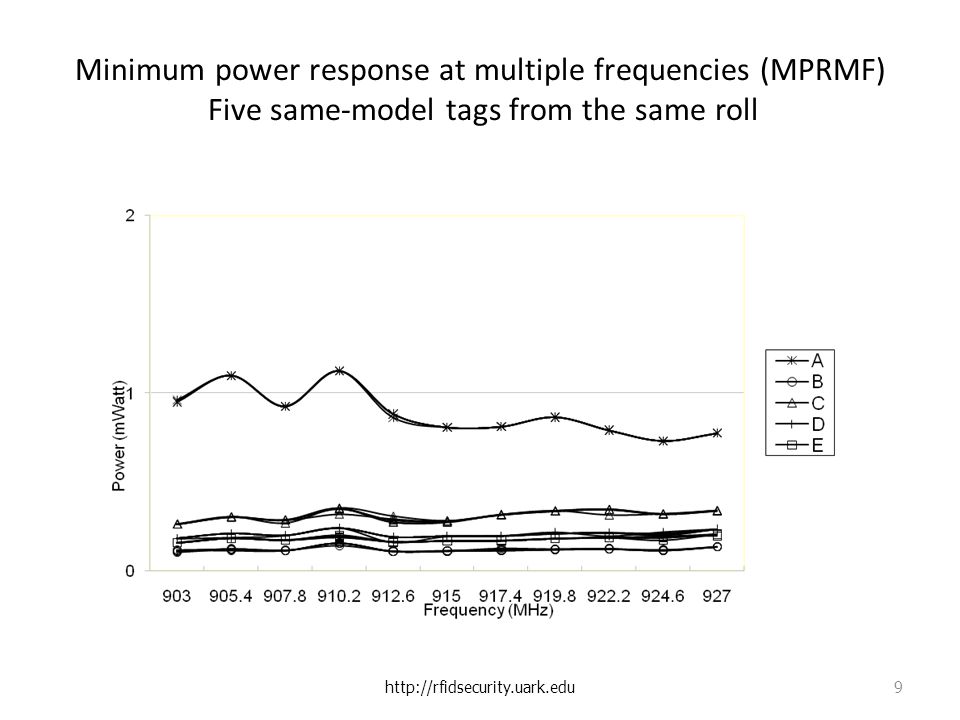 Minimum power response at multiple frequencies (MPRMF)
Five same-model tags from the same roll

2
1
0
Power (mWatt)

903 905.4 907.8 910.2 912.6 915 917.4 919.8 922.2 924.6 927
Frequency (MHz)

A
B
C
D
E

http://rfidsecurity.uark.edu

9